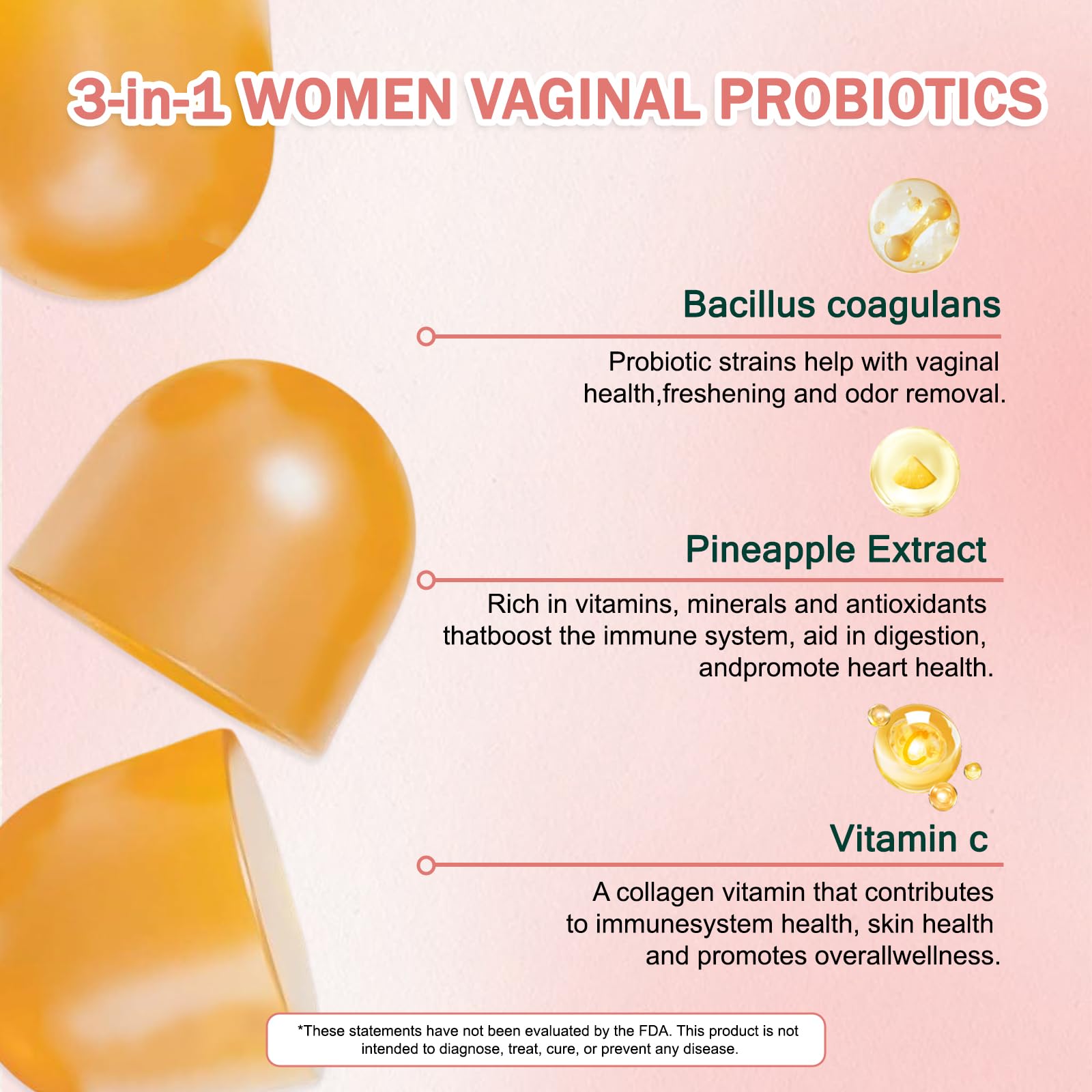 3-in-1 WOMEN VAGINAL PROBIOTICS

Bacillus coagulans

Probiotic strains help with vaginal health,freshening and odor removal.

Pineapple Extract

Rich in vitamins, minerals and antioxidants thatboost the immune system, aid in digestion, andpromote heart health.

Vitamin c

A collagen vitamin that contributes to immunesystem health, skin health and promotes overallwellness.

*These statements have not been evaluated by the FDA. This product is not intended to diagnose, treat, cure, or prevent any disease.